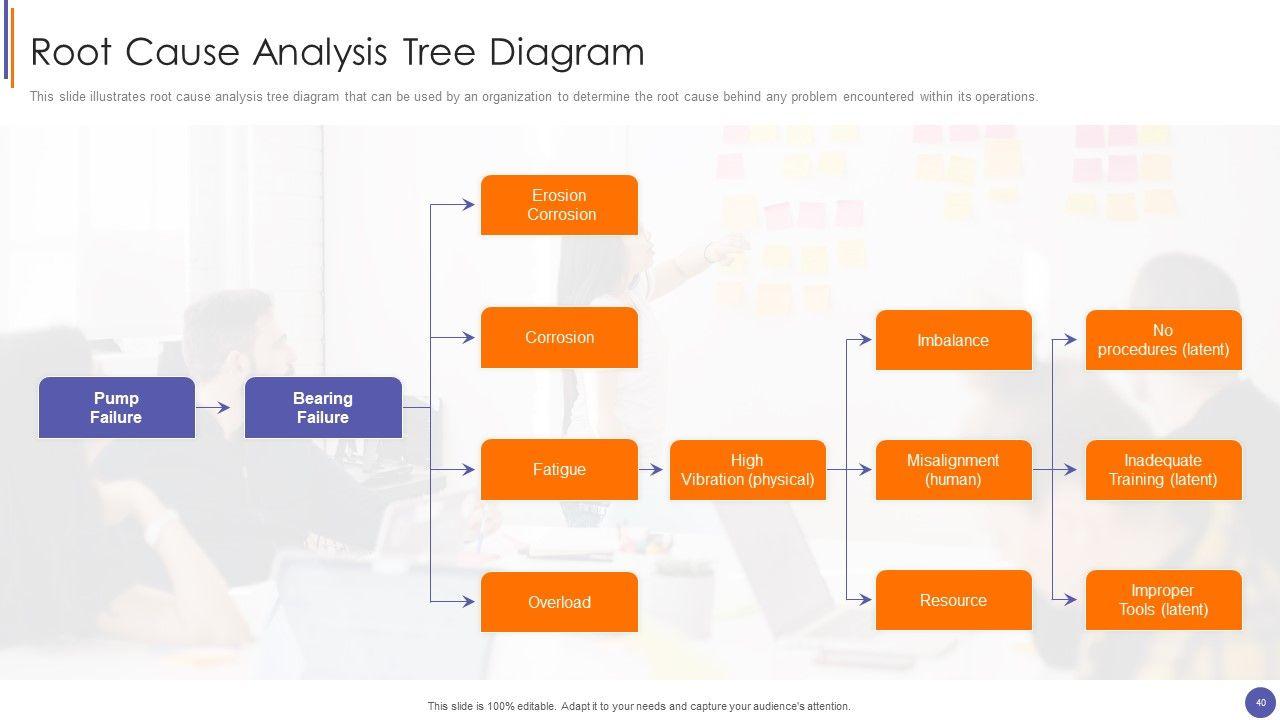 Root Cause Analysis Tree Diagram

This slide illustrates root cause analysis tree diagram that can be used by an organization to determine the root cause behind any problem encountered within its operations.

Pump Failure

Bearing Failure

Erosion Corrosion

Corrosion

Fatigue

Overload

High Vibration (physical)

Imbalance

Misalignment (human)

Resource

No procedures (latent)

Inadequate Training (latent)

Improper Tools (latent)

This slide is 100% editable. Adapt it to your needs and capture your audience's attention.

40